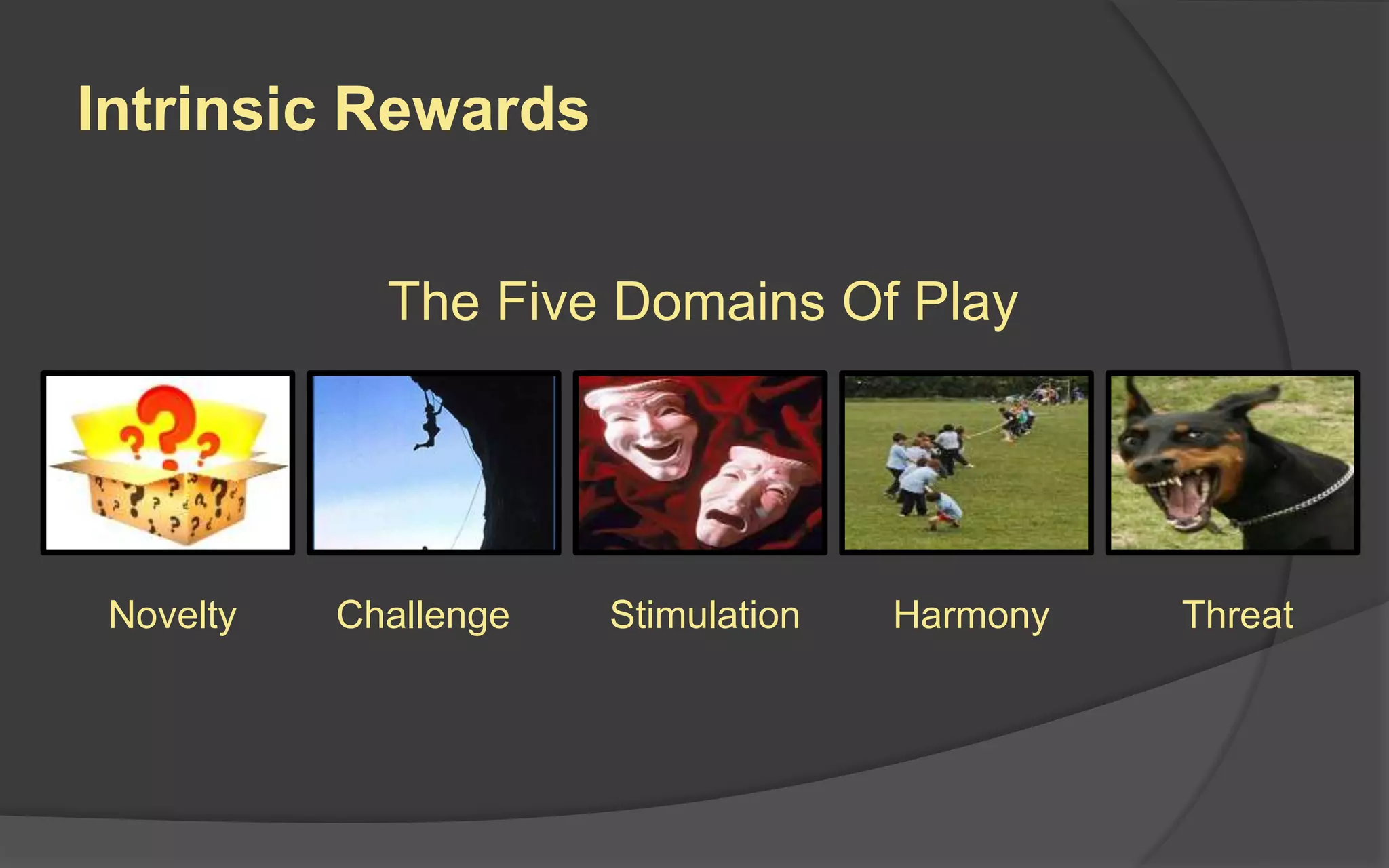 Intrinsic Rewards

The Five Domains Of Play

Novelty Challenge Stimulation Harmony Threat